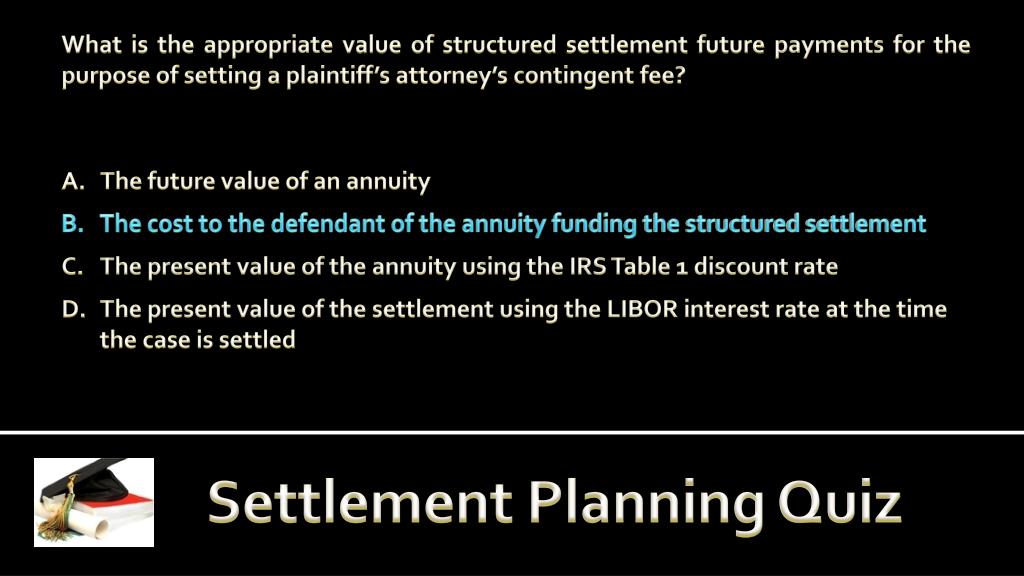 What is the appropriate value of structured settlement future payments for the purpose of setting a plaintiff's attorney's contingent fee?

A. The future value of an annuity
B. The cost to the defendant of the annuity funding the structured settlement
C. The present value of the annuity using the IRS Table 1 discount rate
D. The present value of the settlement using the LIBOR interest rate at the time the case is settled

Settlement Planning Quiz